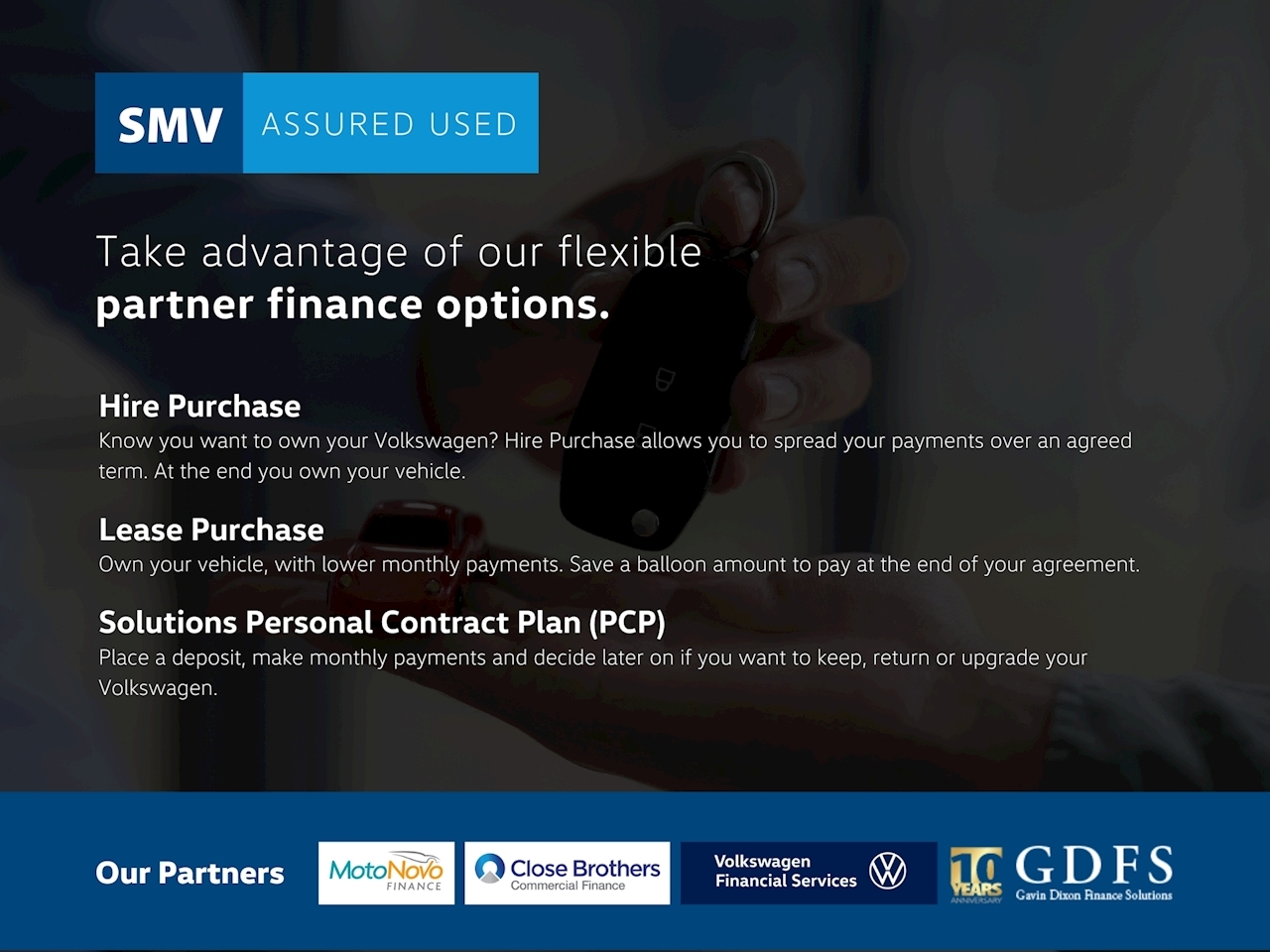 SMV ASSURED USED

Take advantage of our flexible
partner finance options.

Hire Purchase
Know you want to own your Volkswagen? Hire Purchase allows you to spread your payments over an agreed term. At the end you own your vehicle.

Lease Purchase
Own your vehicle, with lower monthly payments. Save a balloon amount to pay at the end of your agreement.

Solutions Personal Contract Plan (PCP)
Place a deposit, make monthly payments and decide later on if you want to keep, return or upgrade your Volkswagen.

Our Partners

MotoNovo FINANCE

Close Brothers Commercial Finance

Volkswagen Financial Services

10 YEARS ANNIVERSARY

GDFS Gavin Dixon Finance Solutions